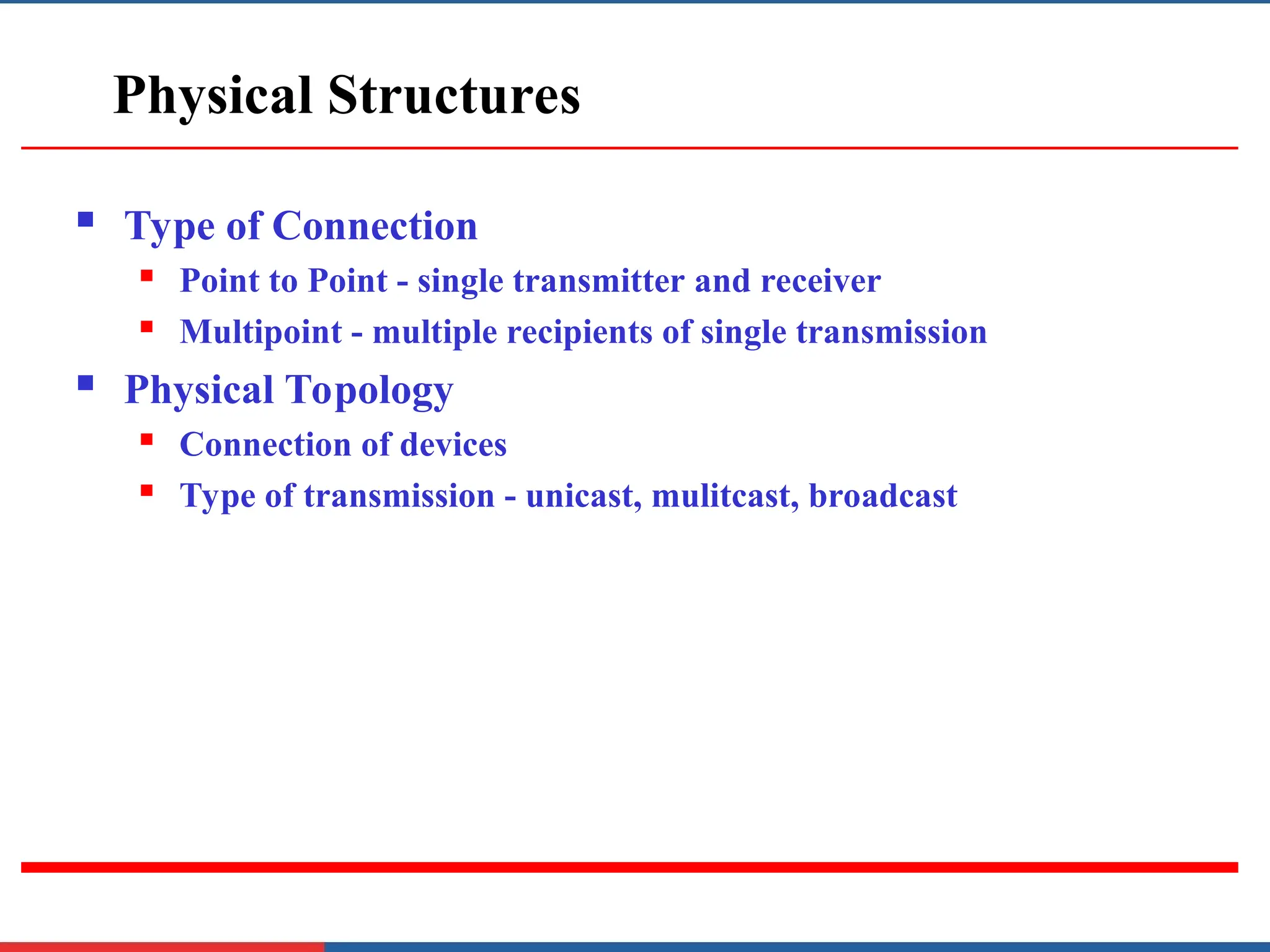 Physical Structures

- Type of Connection
  - Point to Point - single transmitter and receiver
  - Multipoint - multiple recipients of single transmission
- Physical Topology
  - Connection of devices
  - Type of transmission - unicast, mulitcast, broadcast